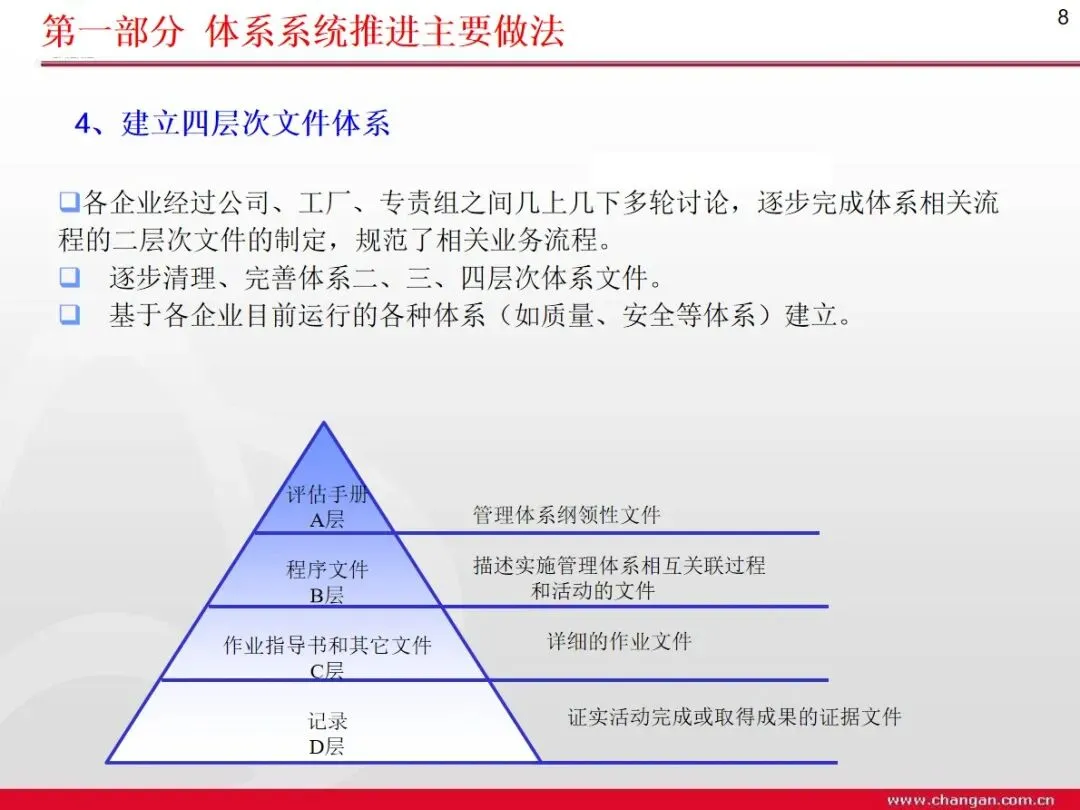 第一部分 体系系统推进主要做法

8

4、建立四层次文件体系

❑各企业经过公司、工厂、专责组之间几上几下多轮讨论，逐步完成体系相关流程的二层次文件的制定，规范了相关业务流程。

❑ 逐步清理、完善体系二、三、四层次体系文件。

❑ 基于各企业目前运行的各种体系（如质量、安全等体系）建立。

评估手册
A层

管理体系纲领性文件

程序文件
B层

描述实施管理体系相互关联过程和活动的文件

作业指导书和其它文件
C层

详细的作业文件

记录
D层

证实活动完成或取得成果的证据文件

www.changan.com.cn